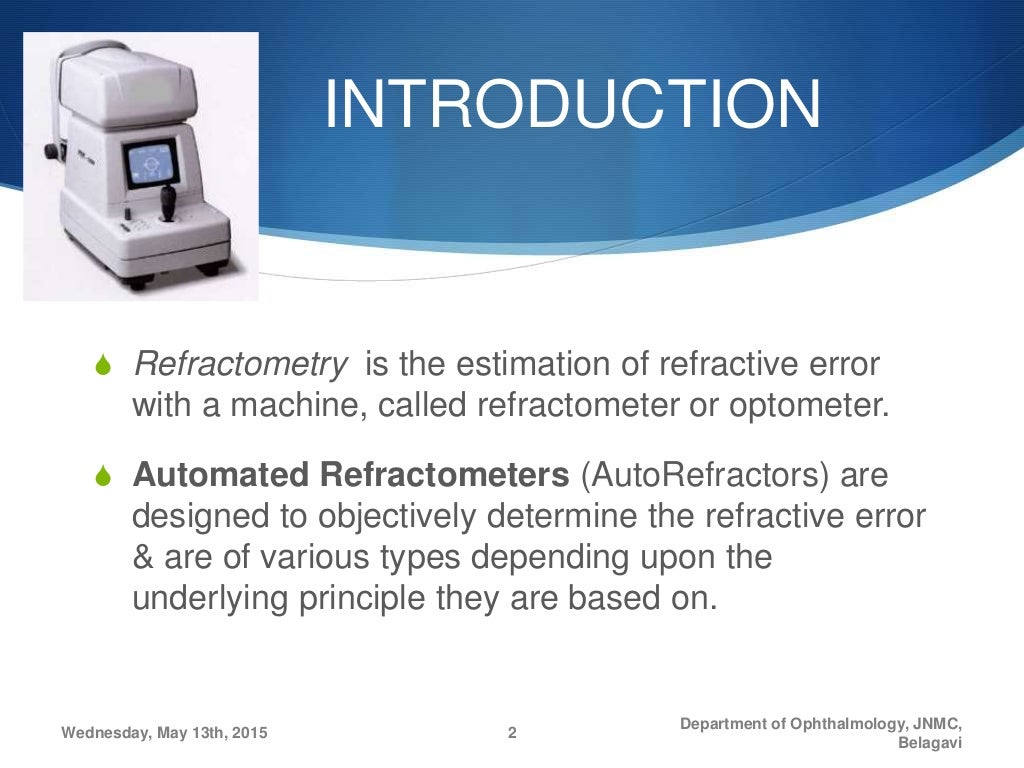 INTRODUCTION

Refractometry is the estimation of refractive error with a machine, called refractometer or optometer.

Automated Refractometers (AutoRefractors) are designed to objectively determine the refractive error & are of various types depending upon the underlying principle they are based on.

Wednesday, May 13th, 2015

2

Department of Ophthalmology, JNMC, Belagavi